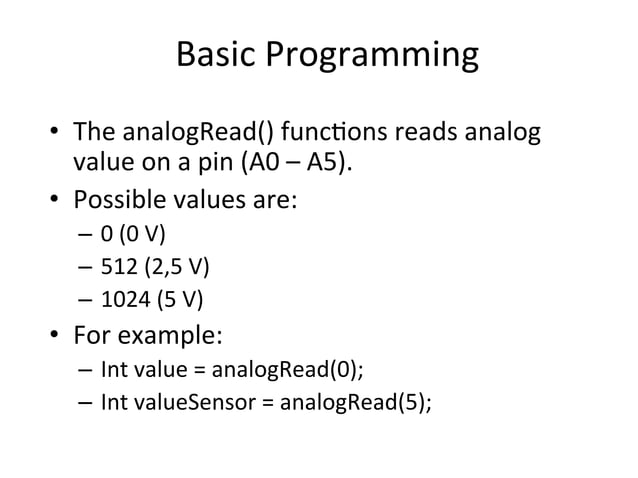 Basic Programming

• The analogRead() functions reads analog value on a pin (A0 – A5).
• Possible values are:
– 0 (0 V)
– 512 (2,5 V)
– 1024 (5 V)
• For example:
– Int value = analogRead(0);
– Int valueSensor = analogRead(5);